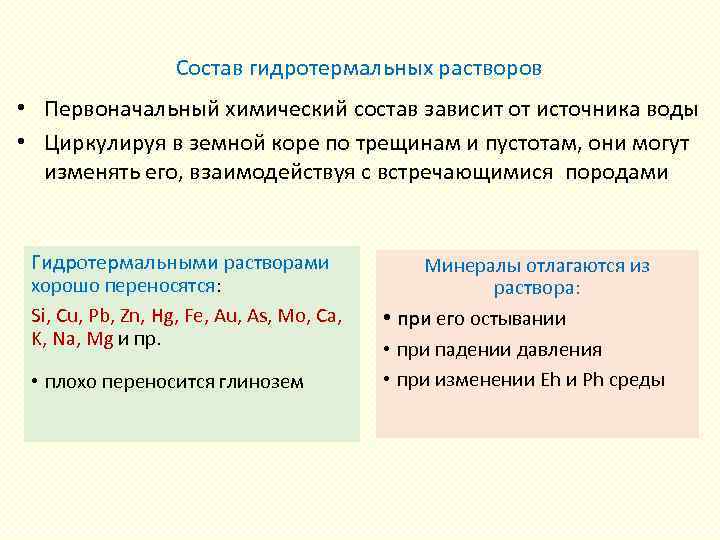 Состав гидротермальных растворов

• Первоначальный химический состав зависит от источника воды
• Циркулируя в земной коре по трещинам и пустотам, они могут изменять его, взаимодействуя с встречающимися породами

Гидротермальными растворами хорошо переносятся:
Si, Cu, Pb, Zn, Hg, Fe, Au, As, Mo, Ca, K, Na, Mg и пр.

• плохо переносится глинозем

Минералы отлагаются из раствора:

• при его остывании
• при падении давления
• при изменении Eh и Ph среды